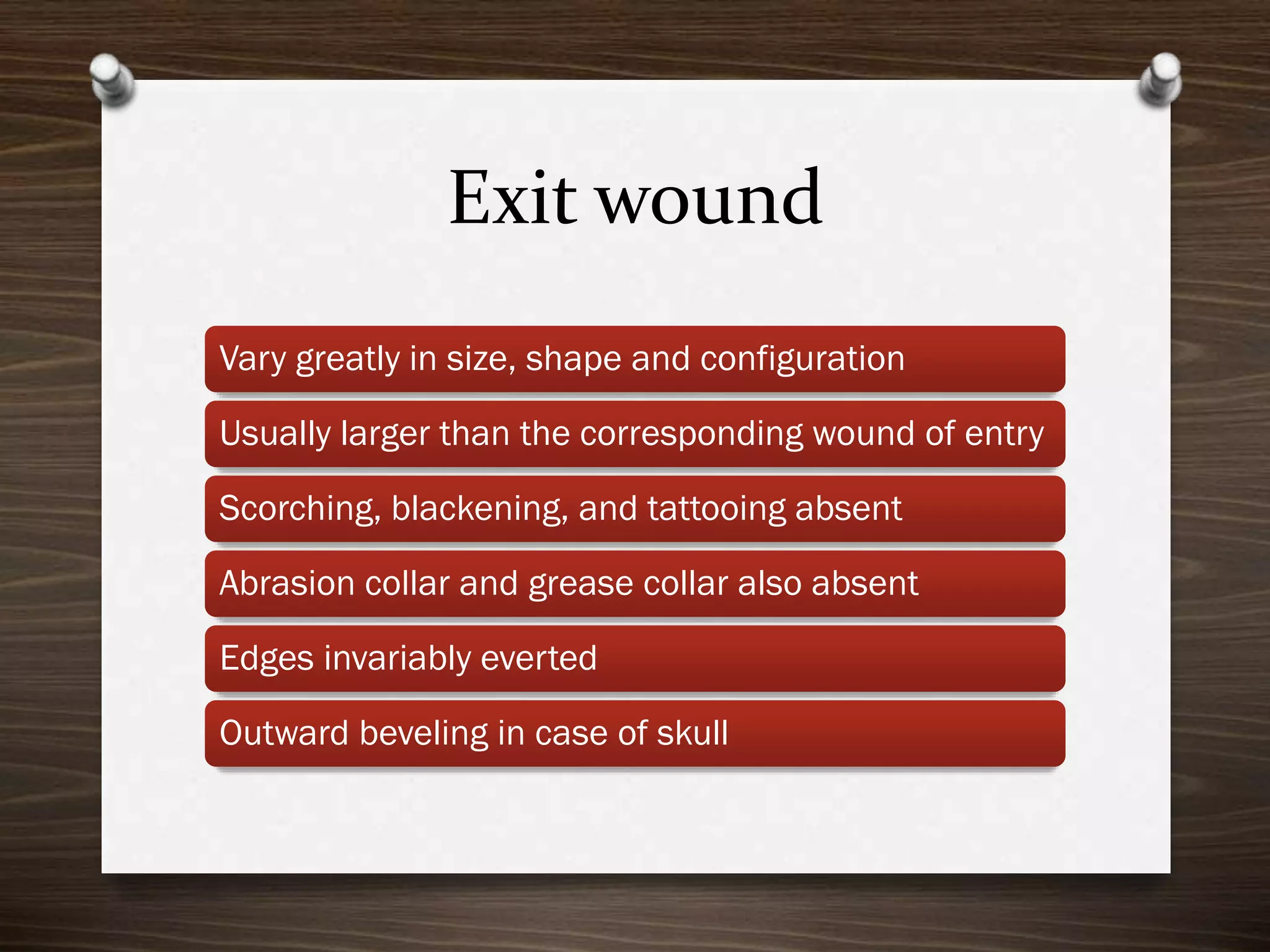 Exit wound

Vary greatly in size, shape and configuration

Usually larger than the corresponding wound of entry

Scorching, blackening, and tattooing absent

Abrasion collar and grease collar also absent

Edges invariably everted

Outward beveling in case of skull